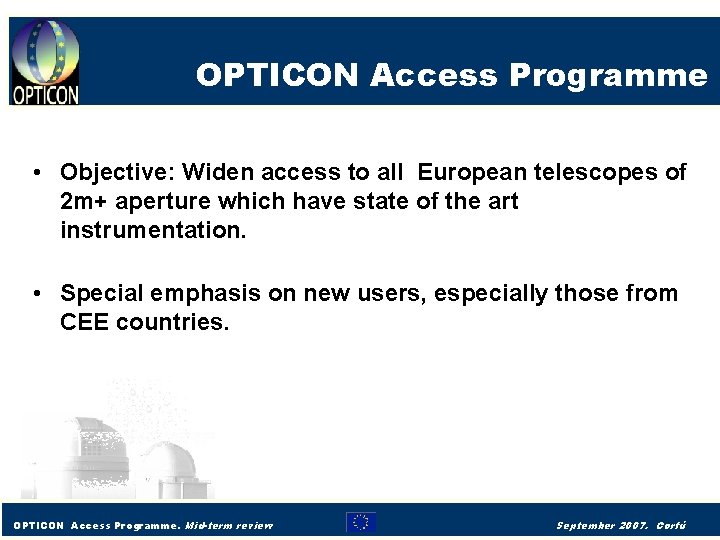 OPTICON

OPTICON Access Programme

• Objective: Widen access to all European telescopes of 2m+ aperture which have state of the art instrumentation.

• Special emphasis on new users, especially those from CEE countries.

OPTICON Access Programme. Mid-term review

September 2007. Corfú